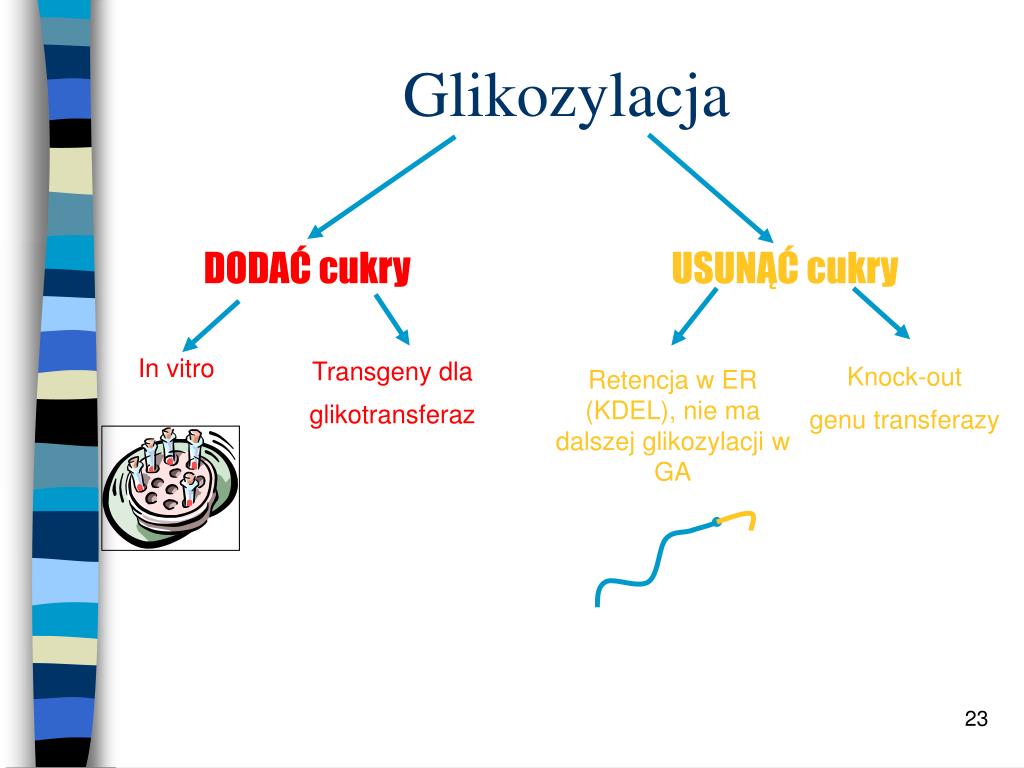 Glikozylacja

DODAĆ cukry

USUNĄĆ cukry

In vitro

Transgeny dla glikotransferaz

Retencja w ER (KDEL), nie ma dalszej glikozylacji w GA

Knock-out genu transferazy

23